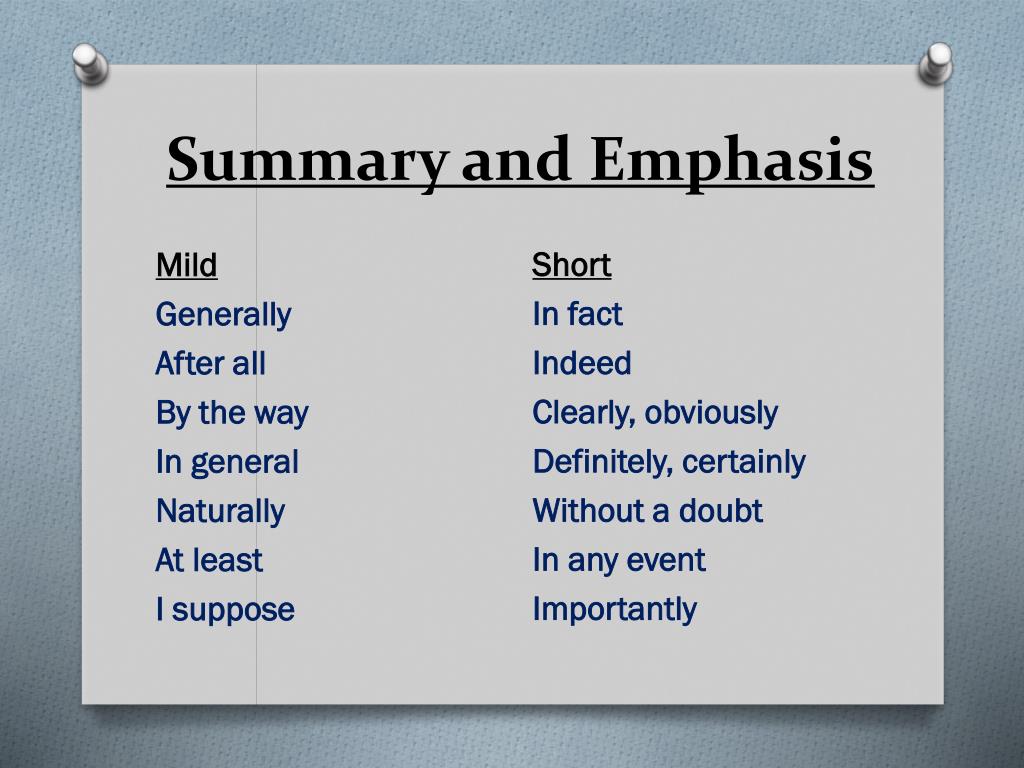 Summary and Emphasis

Mild
Generally
After all
By the way
In general
Naturally
At least
I suppose

Short
In fact
Indeed
Clearly, obviously
Definitely, certainly
Without a doubt
In any event
Importantly